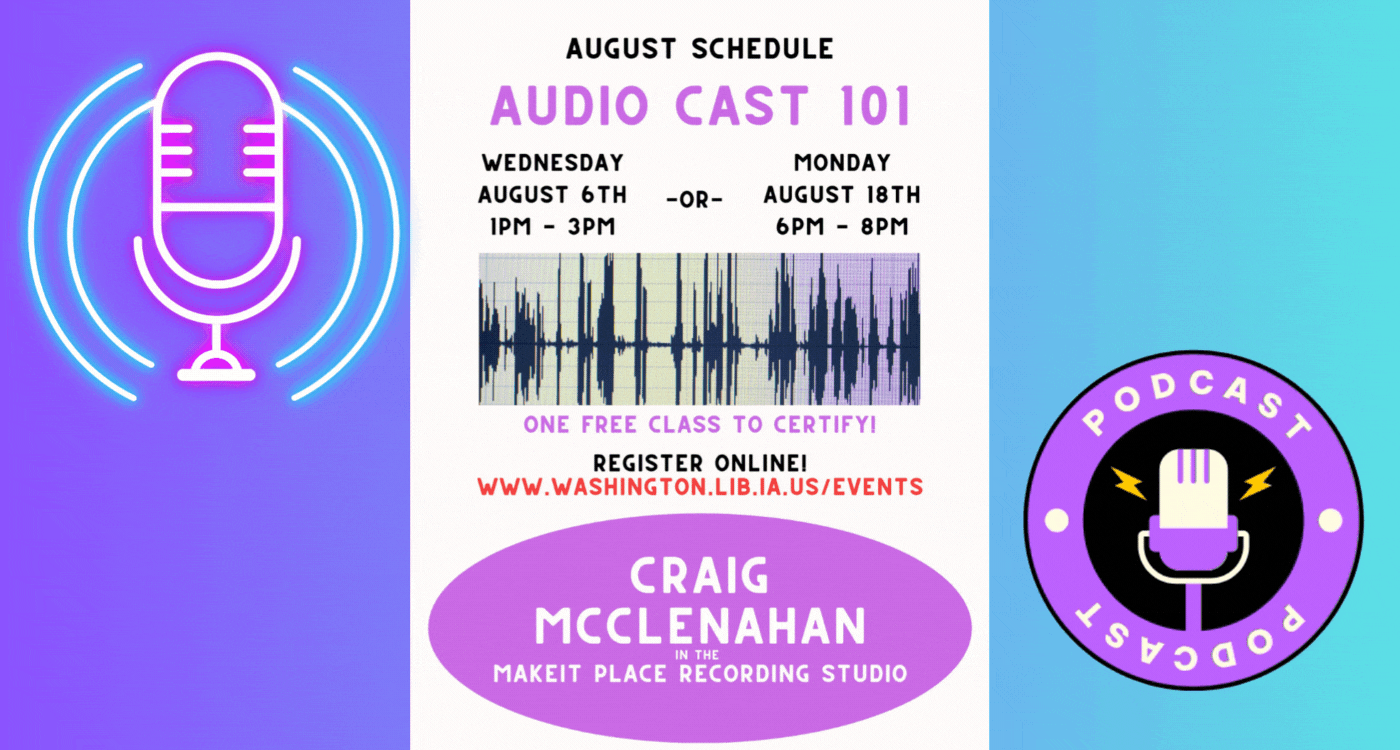 AUGUST SCHEDULE

AUDIO CAST 101

WEDNESDAY AUGUST 6TH 1PM - 3PM

-OR-

MONDAY AUGUST 18TH 6PM - 8PM

ONE FREE CLASS TO CERTIFY!

REGISTER ONLINE!
WWW.WASHINGTON.LIB.IA.US/EVENTS

CRAIG MCCLENAHAN
IN THE
MAKEIT PLACE RECORDING STUDIO

PODCAST
PODCAST